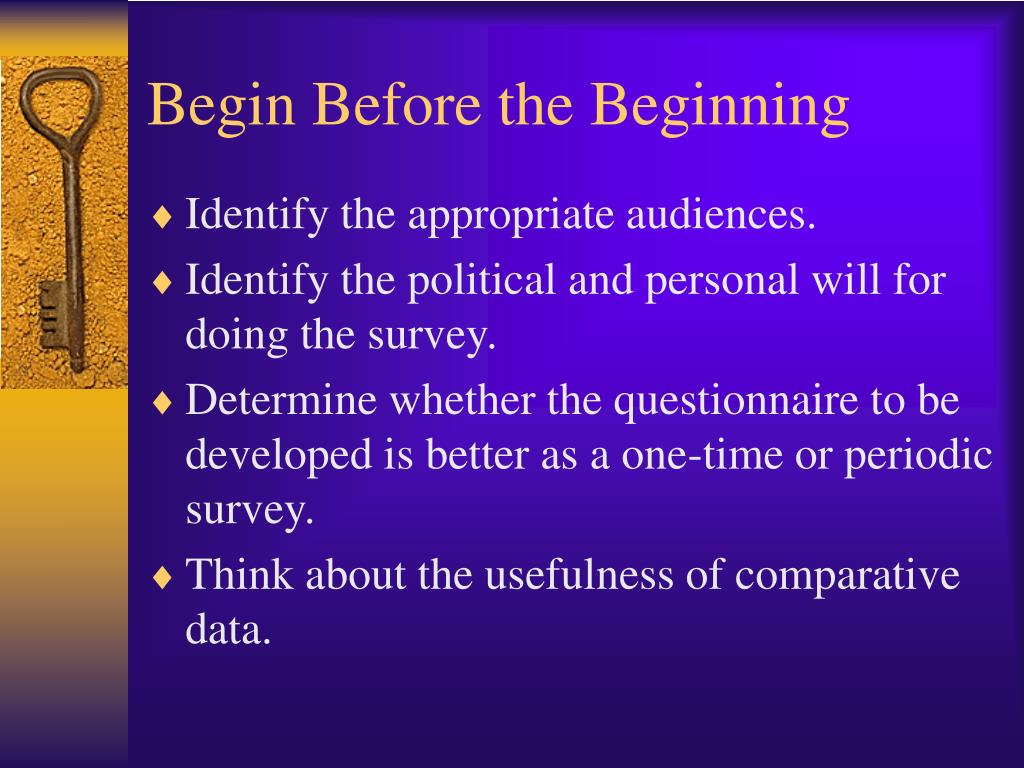 Begin Before the Beginning

♦ Identify the appropriate audiences.
♦ Identify the political and personal will for doing the survey.
♦ Determine whether the questionnaire to be developed is better as a one-time or periodic survey.
♦ Think about the usefulness of comparative data.